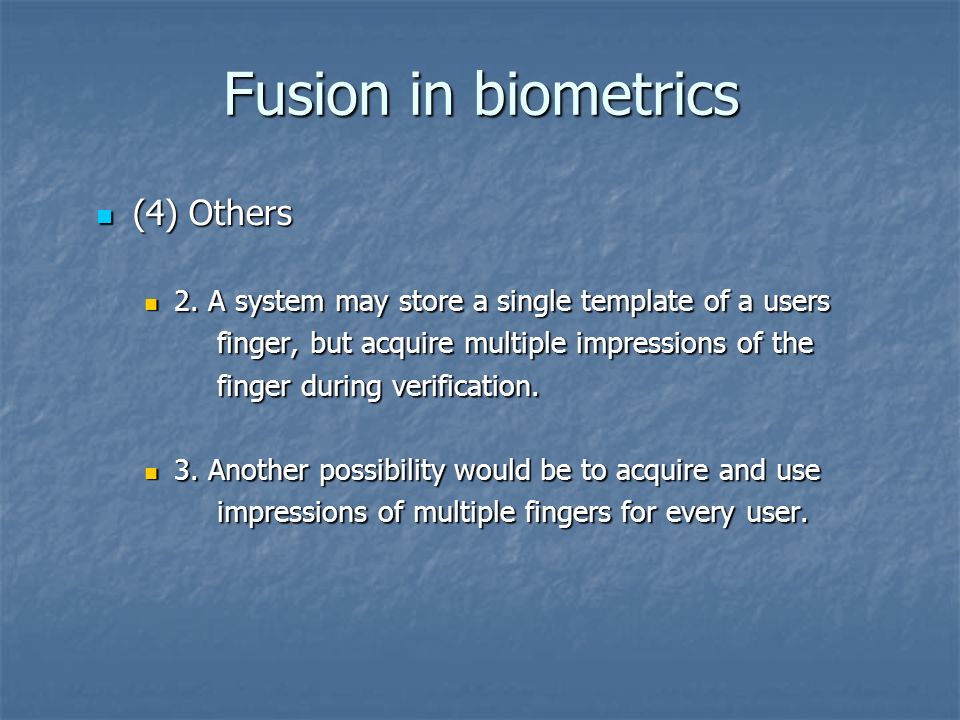 Fusion in biometrics

(4) Others

2. A system may store a single template of a users finger, but acquire multiple impressions of the finger during verification.

3. Another possibility would be to acquire and use impressions of multiple fingers for every user.